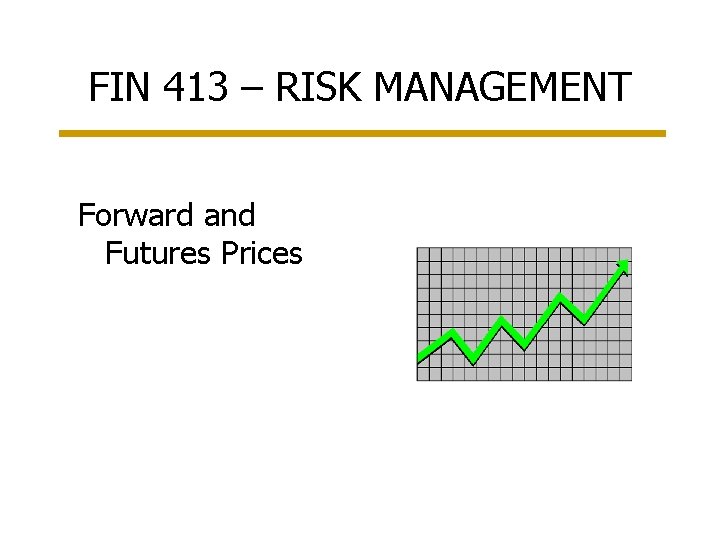 FIN 413 – RISK MANAGEMENT

Forward and Futures Prices